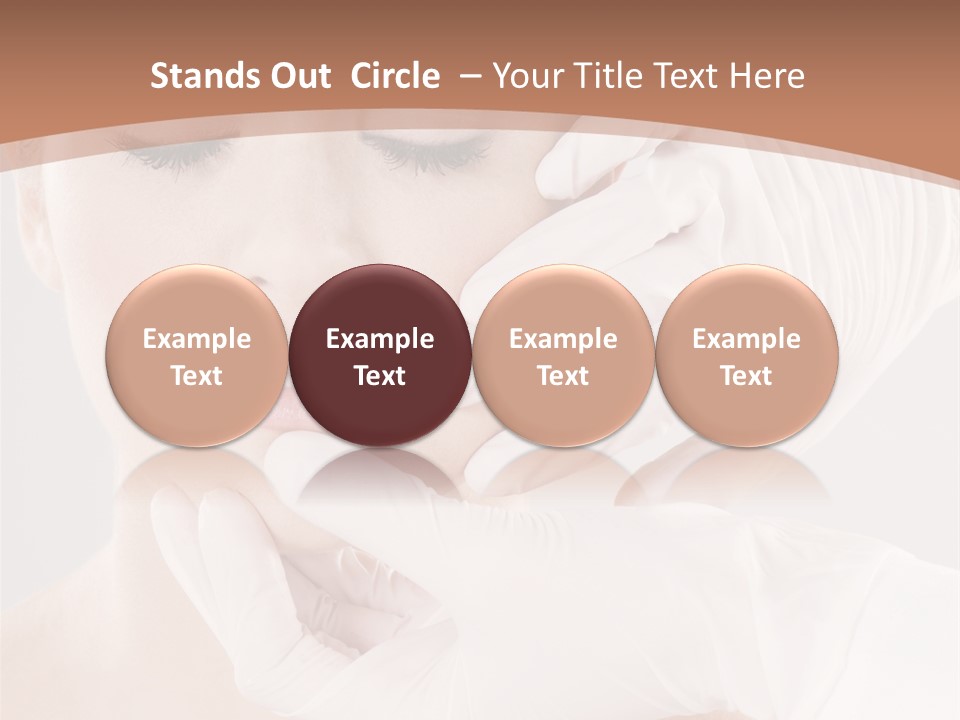 Stands Out Circle – Your Title Text Here

Example Text

Example Text

Example Text

Example Text